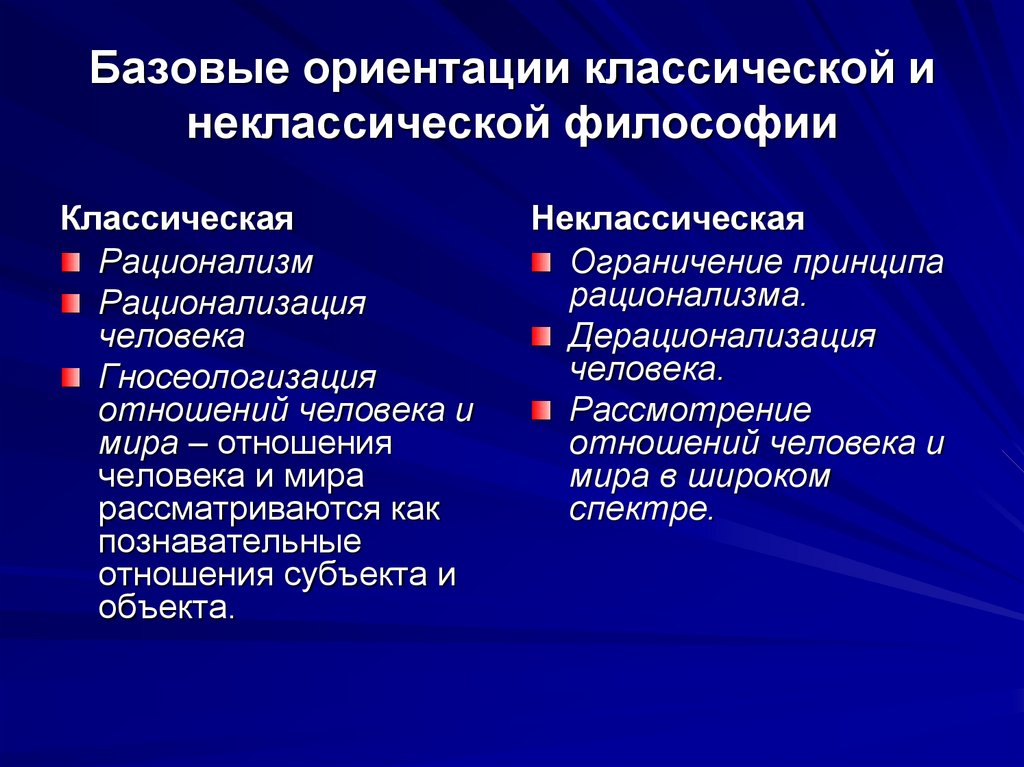 Базовые ориентации классической и неклассической философии

Классическая

Рационализм

Рационализация человека

Гносеологизация отношений человека и мира – отношения человека и мира рассматриваются как познавательные отношения субъекта и объекта.

Неклассическая

Ограничение принципа рационализма.

Дерационализация человека.

Рассмотрение отношений человека и мира в широком спектре.